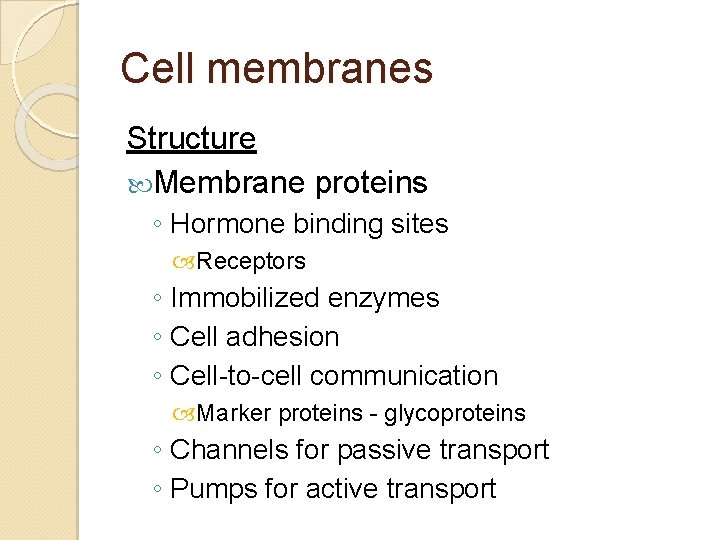 Cell membranes

Structure

Membrane proteins

◦ Hormone binding sites

Receptors

◦ Immobilized enzymes

◦ Cell adhesion

◦ Cell-to-cell communication

Marker proteins - glycoproteins

◦ Channels for passive transport

◦ Pumps for active transport